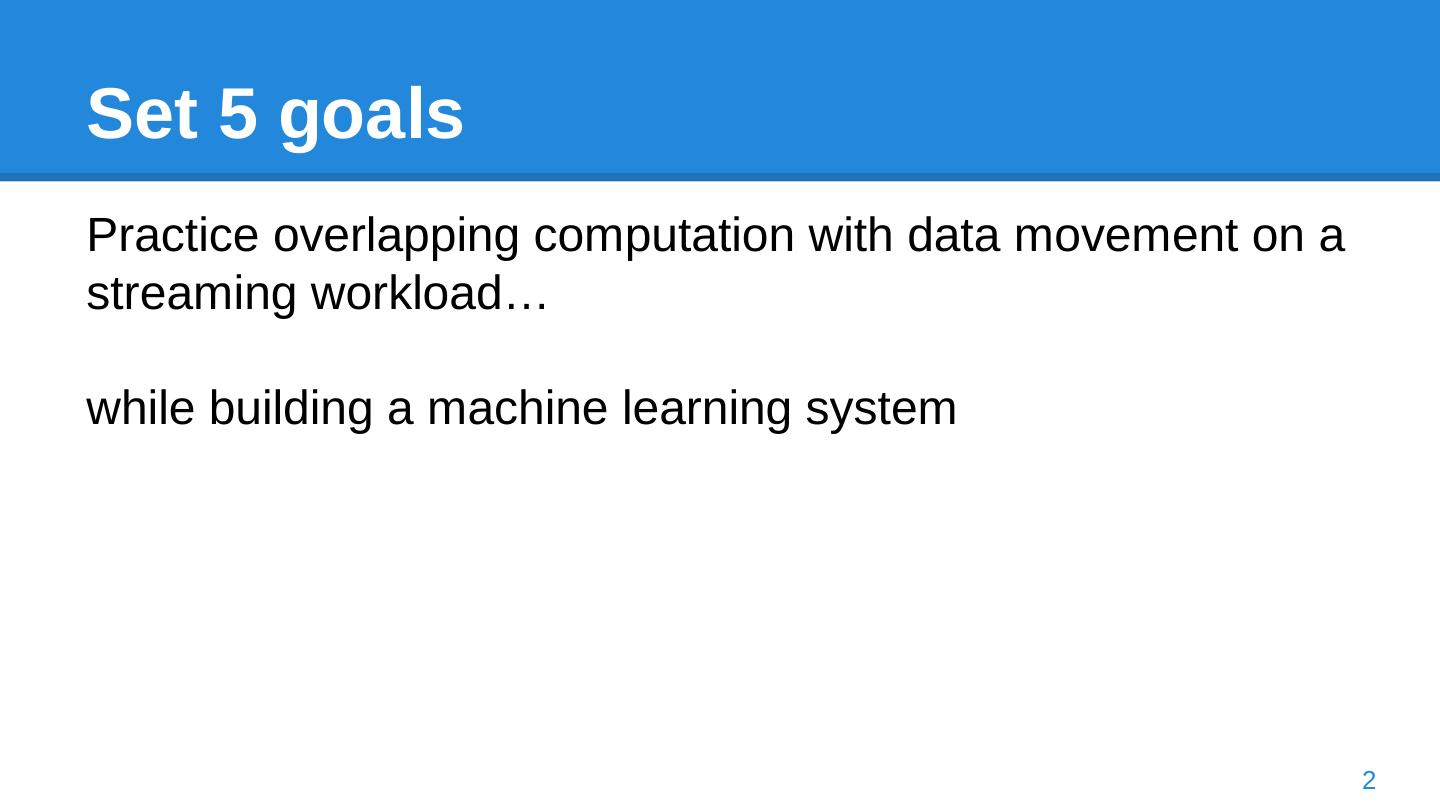 Set 5 goals

Practice overlapping computation with data movement on a streaming workload…

while building a machine learning system

2